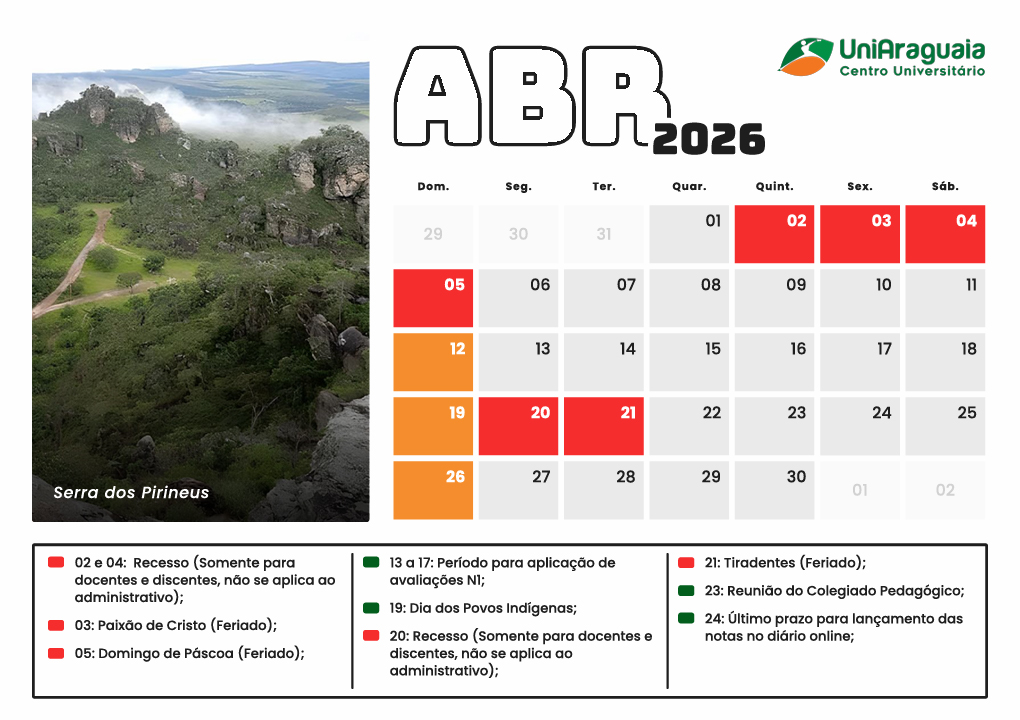 Serra dos Pirineus

ABR 2026

UniAraguaia
Centro Universitário

| Dom. | Seg. | Ter. | Quar. | Quint. | Sex. | Sáb. |
|---|---|---|---|---|---|---|
| 29 | 30 | 31 | 01 | 02 | 03 | 04 |
| 05 | 06 | 07 | 08 | 09 | 10 | 11 |
| 12 | 13 | 14 | 15 | 16 | 17 | 18 |
| 19 | 20 | 21 | 22 | 23 | 24 | 25 |
| 26 | 27 | 28 | 29 | 30 | 01 | 02 |

02 e 04: Recesso (Somente para docentes e discentes, não se aplica ao administrativo);

03: Paixão de Cristo (Feriado);

05: Domingo de Páscoa (Feriado);

13 a 17: Período para aplicação de avaliações N1;

19: Dia dos Povos Indígenas;

20: Recesso (Somente para docentes e discentes, não se aplica ao administrativo);

21: Tiradentes (Feriado);

23: Reunião do Colegiado Pedagógico;

24: Último prazo para lançamento das notas no diário online;